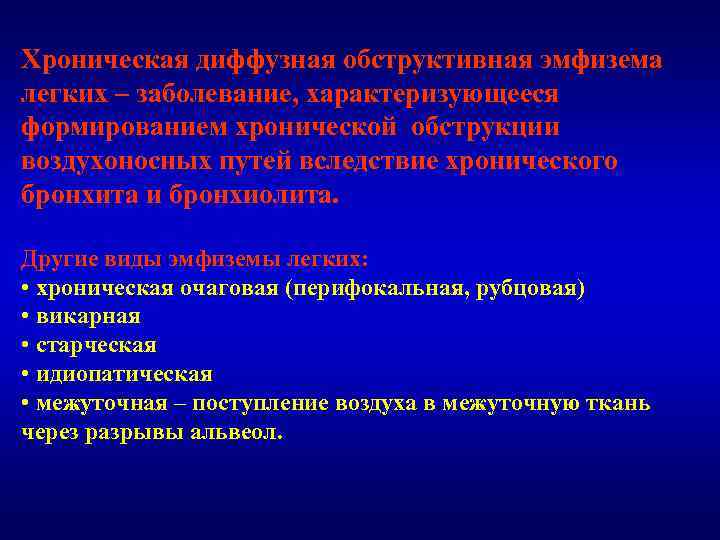 Хроническая диффузная обструктивная эмфизема легких – заболевание, характеризующееся формированием хронической обструкции воздухоносных путей вследствие хронического бронхита и бронхиолита.

Другие виды эмфиземы легких:
• хроническая очаговая (перифокальная, рубцовая)
• викарная
• старческая
• идиопатическая
• межуточная – поступление воздуха в межуточную ткань через разрывы альвеол.